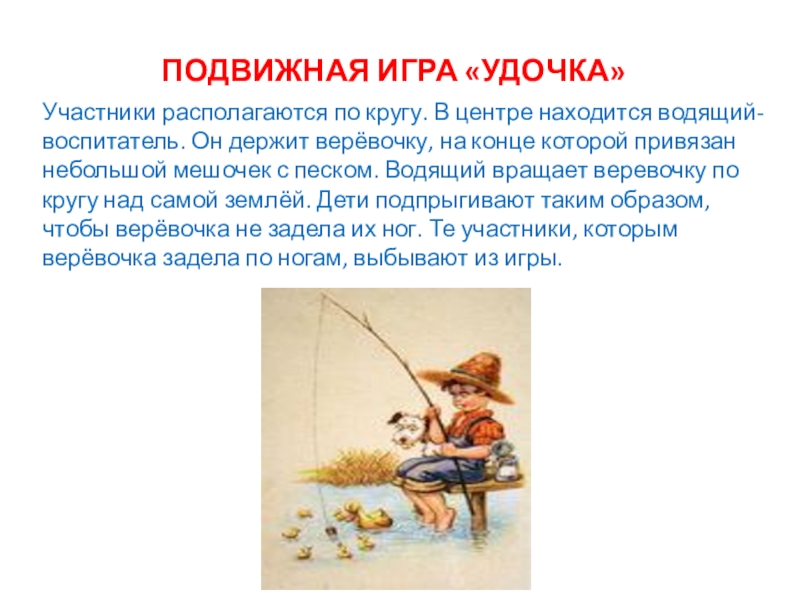 ПОДВИЖНАЯ ИГРА «УДОЧКА»

Участники располагаются по кругу. В центре находится водящий-воспитатель. Он держит верёвочку, на конце которой привязан небольшой мешочек с песком. Водящий вращает веревочку по кругу над самой землёй. Дети подпрыгивают таким образом, чтобы верёвочка не задела их ног. Те участники, которым верёвочка задела по ногам, выбывают из игры.